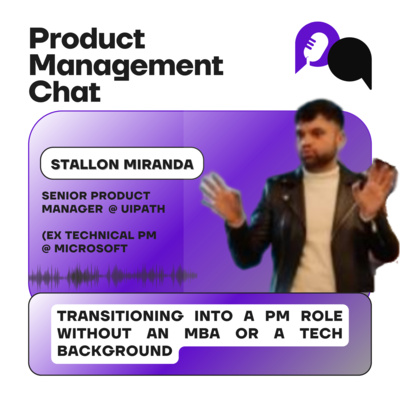 Product Management Chat

STALLON MIRANDA

SENIOR PRODUCT MANAGER @ UIPATH

(EX TECHNICAL PM @ MICROSOFT

TRANSITIONING INTO A PM ROLE WITHOUT AN MBA OR A TECH BACKGROUND